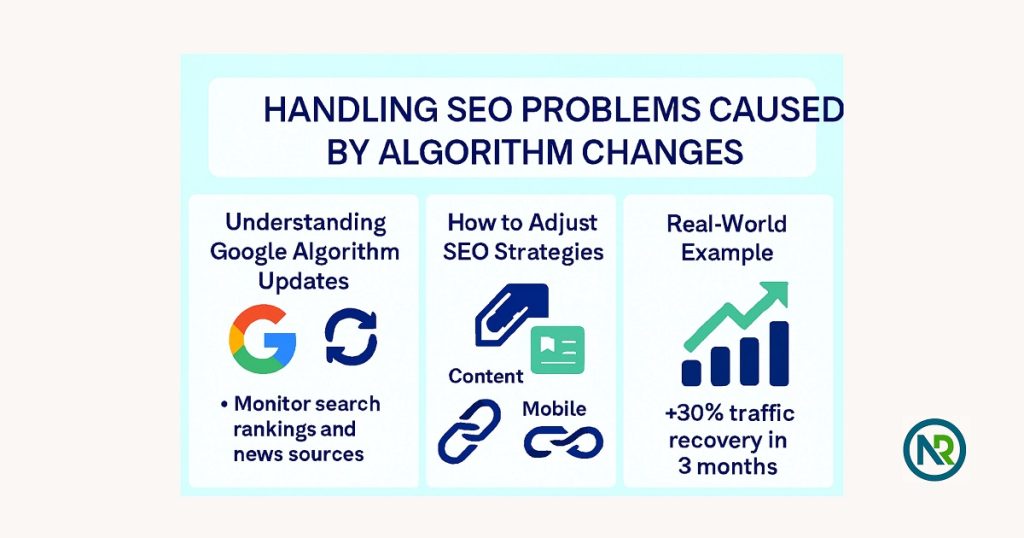 HANDLING SEO PROBLEMS CAUSED BY ALGORITHM CHANGES

Understanding Google Algorithm Updates

G

• Monitor search rankings and news sources

How to Adjust SEO Strategies

Content

Mobile

Real-World Example

+30% traffic recovery in 3 months

NR